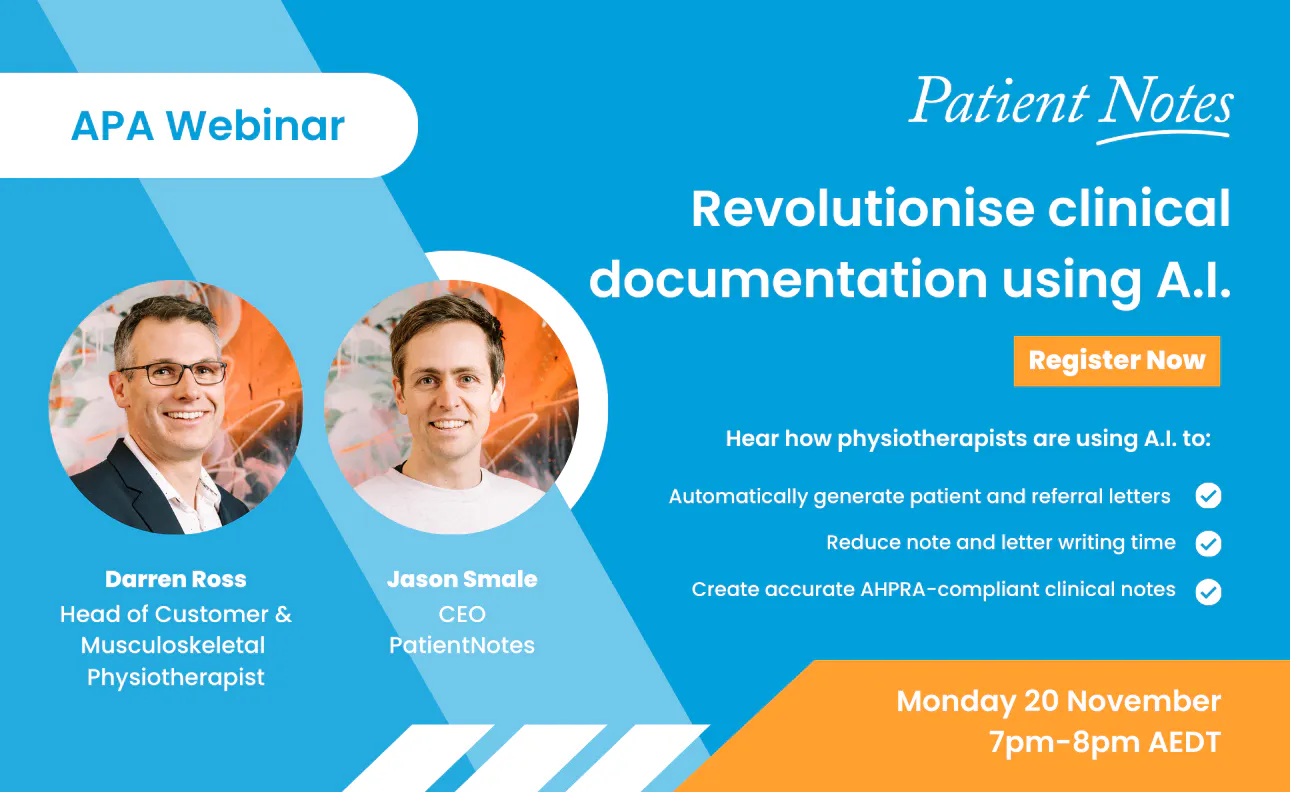 APA Webinar

Patient Notes

Revolutionise clinical documentation using A.I.

Register Now

Hear how physiotherapists are using A.I. to:

Automatically generate patient and referral letters

Reduce note and letter writing time

Create accurate AHPRA-compliant clinical notes

Darren Ross
Head of Customer & Musculoskeletal Physiotherapist

Jason Smale
CEO
PatientNotes

Monday 20 November
7pm-8pm AEDT